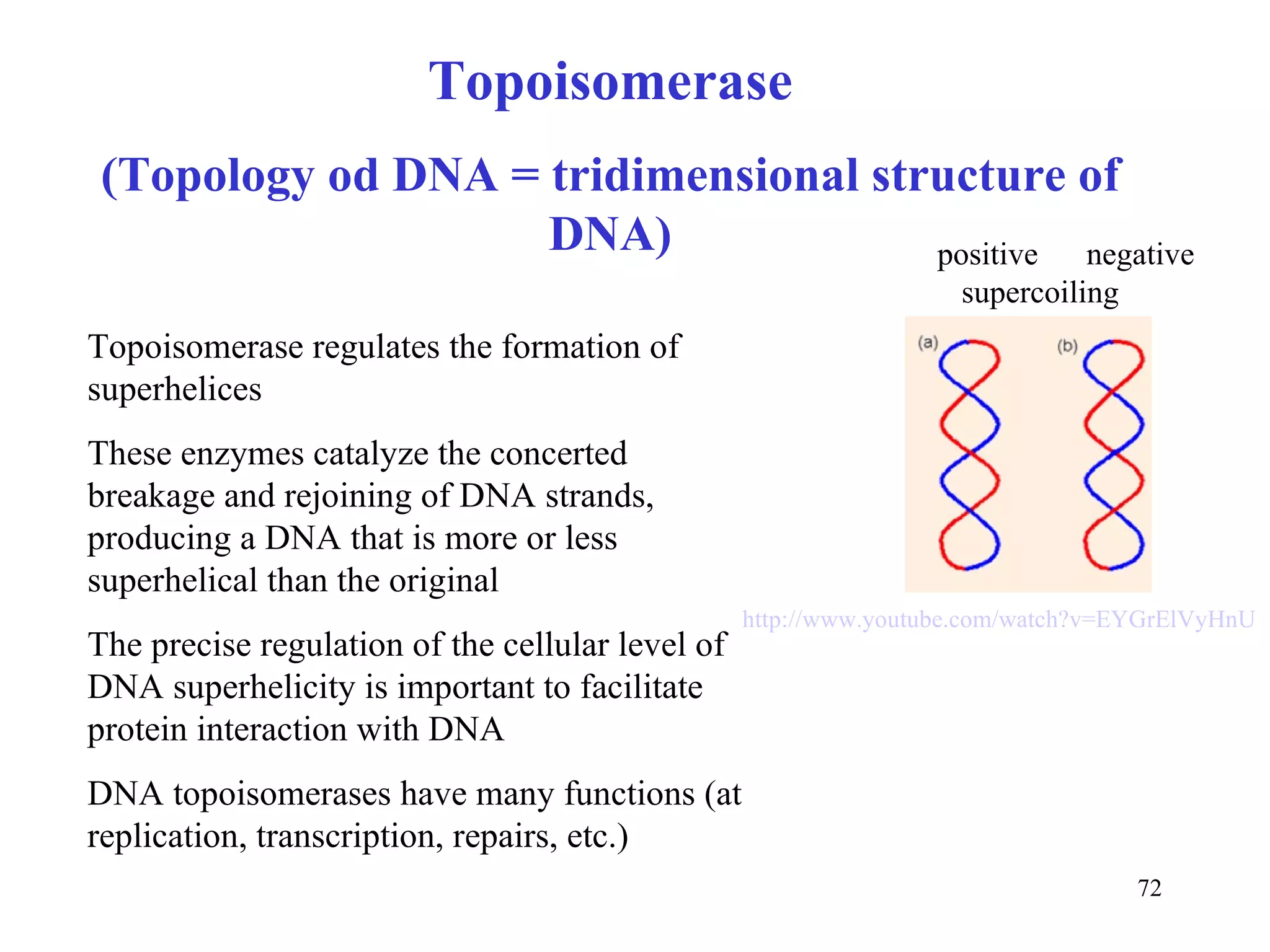 Topoisomerase

(Topology od DNA = tridimensional structure of DNA)

positive negative supercoiling

(a)

(b)

Topoisomerase regulates the formation of superhelices

These enzymes catalyze the concerted breakage and rejoining of DNA strands, producing a DNA that is more or less superhelical than the original

http://www.youtube.com/watch?v=EYGrElVyHnU

The precise regulation of the cellular level of DNA superhelicity is important to facilitate protein interaction with DNA

DNA topoisomerases have many functions (at replication, transcription, repairs, etc.)

72